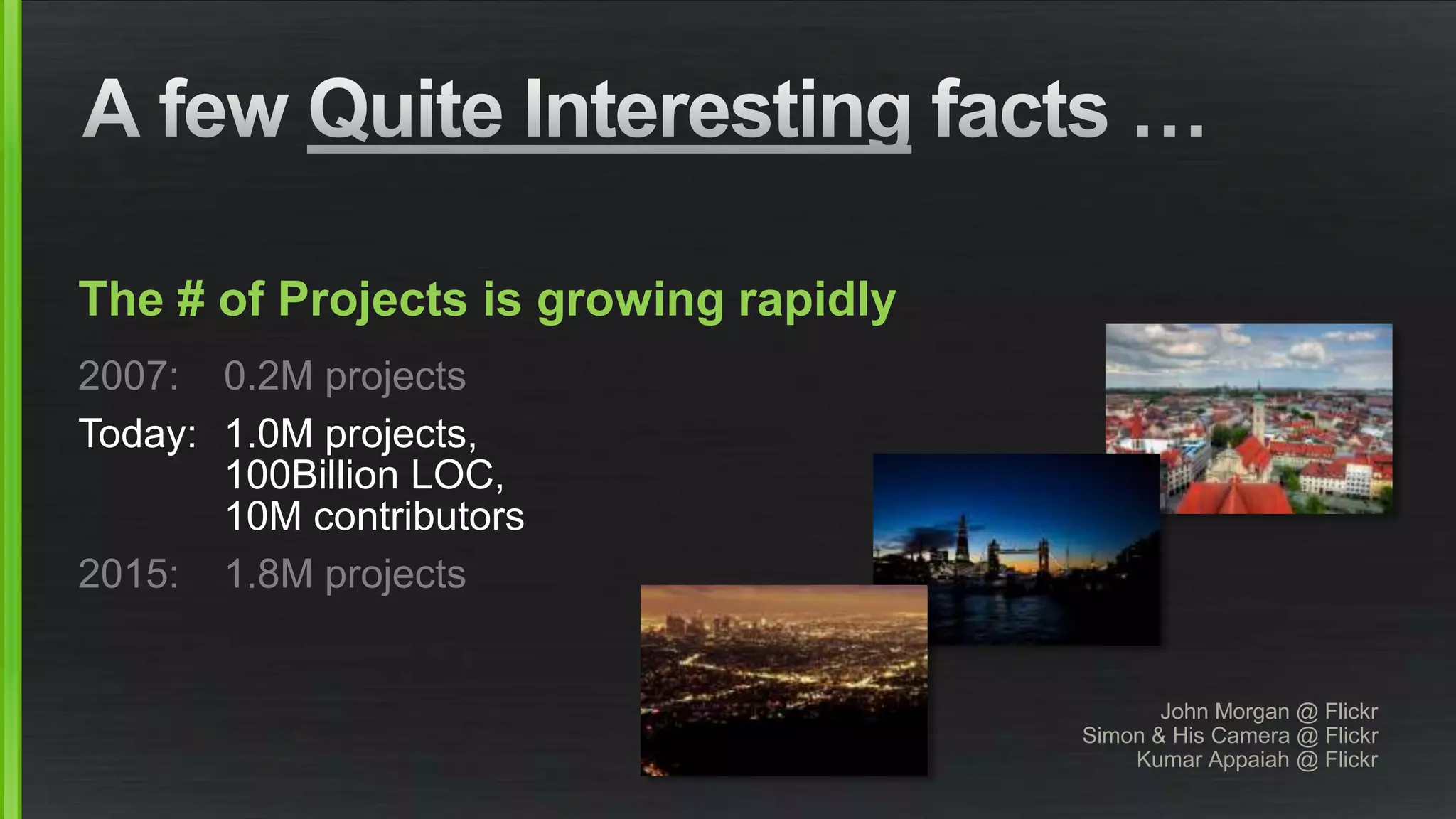 A few Quite Interesting facts …

The # of Projects is growing rapidly

2007: 0.2M projects

Today: 1.0M projects, 100Billion LOC, 10M contributors

2015: 1.8M projects

John Morgan @ Flickr
Simon & His Camera @ Flickr
Kumar Appaiah @ Flickr